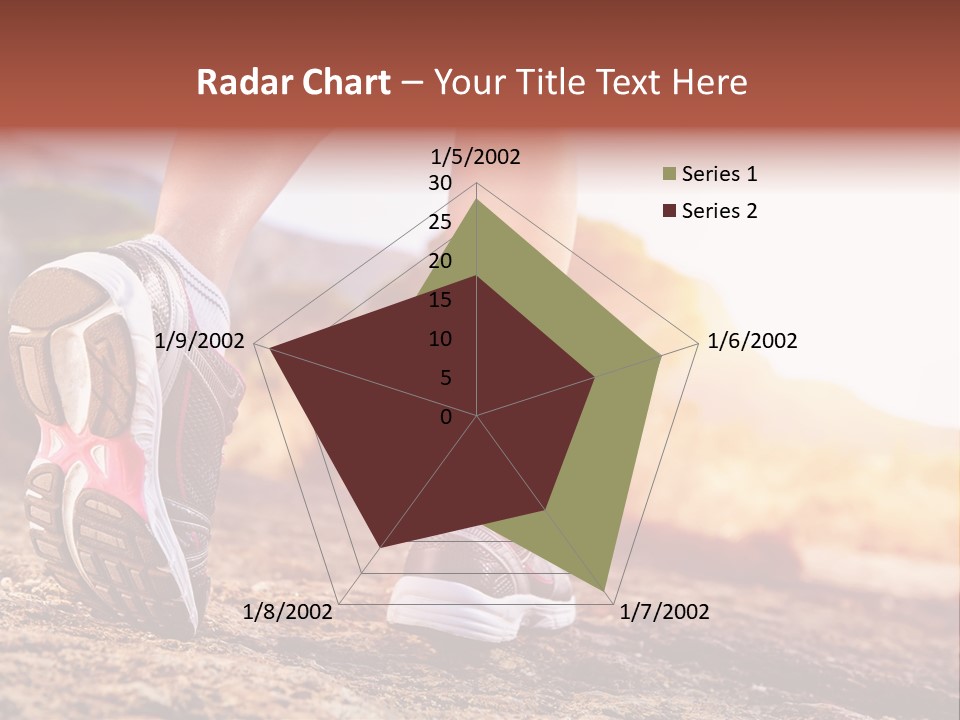 Radar Chart – Your Title Text Here

1/5/2002
30
25
20
15
10
5
0
1/6/2002
1/7/2002
1/8/2002
1/9/2002

Series 1
Series 2